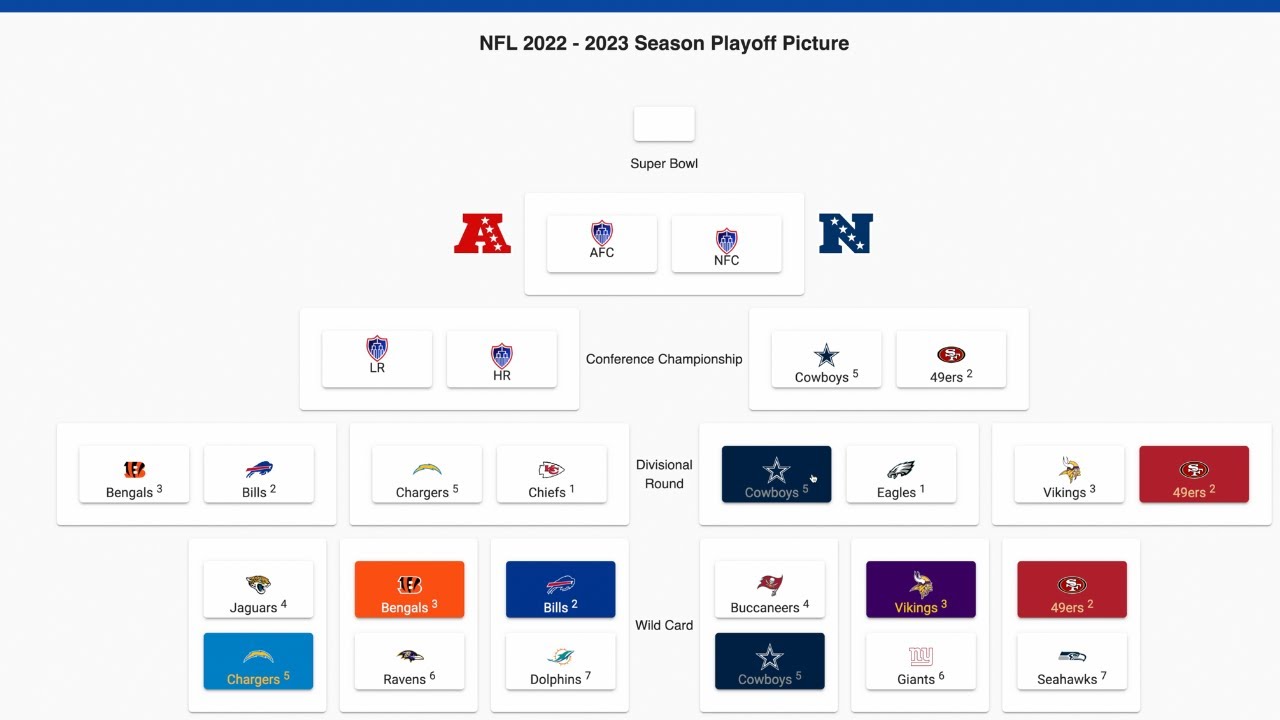 NFL 2022 - 2023 Season Playoff Picture

Super Bowl

AFC

NFC

LR

HR

Conference Championship

Cowboys $^5$

49ers $^2$

Bengals $^3$

Bills $^2$

Chargers $^5$

Chiefs $^1$

Divisional Round

Cowboys $^5$

Eagles $^1$

Vikings $^3$

49ers $^2$

Jaguars $^4$

Chargers $^5$

Bengals $^3$

Ravens $^6$

Bills $^2$

Dolphins $^7$

Wild Card

Buccaneers $^4$

Cowboys $^5$

Vikings $^3$

Giants $^6$

49ers $^2$

Seahawks $^7$